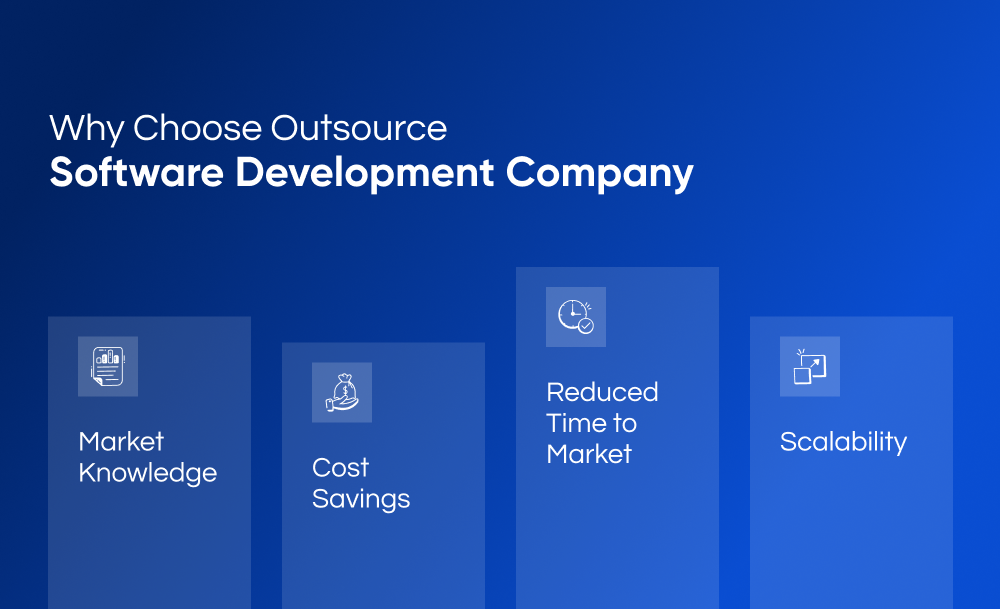 Why Choose Outsource
Software Development Company

Market Knowledge

Cost Savings

Reduced Time to Market

Scalability